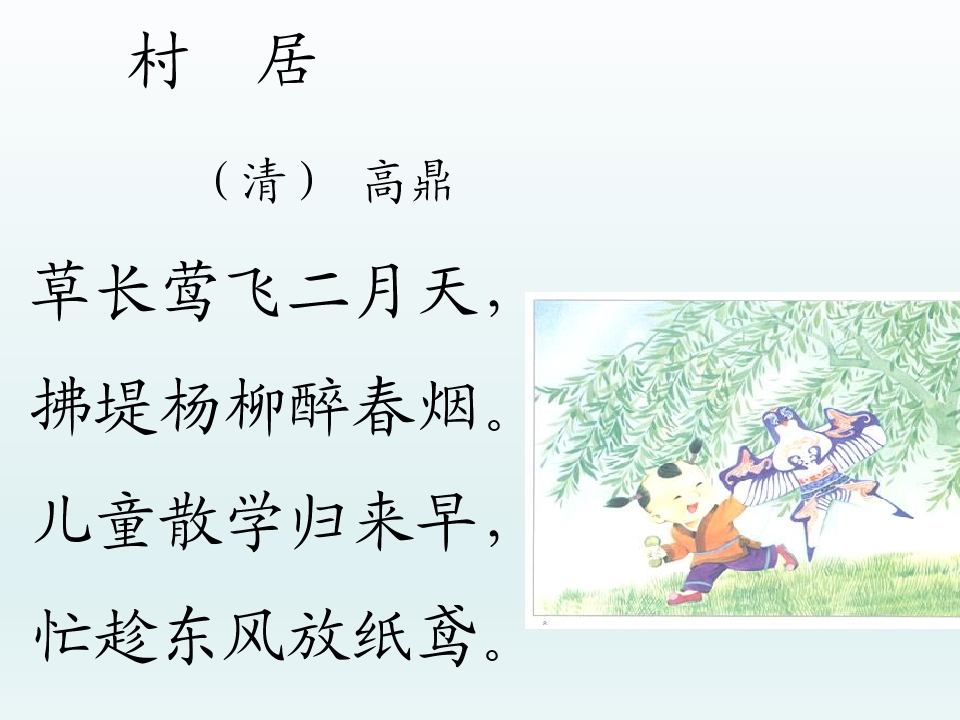 村　居

（清）　高鼎

草长莺飞二月天，
拂堤杨柳醉春烟。
儿童散学归来早，
忙趁东风放纸鸢。